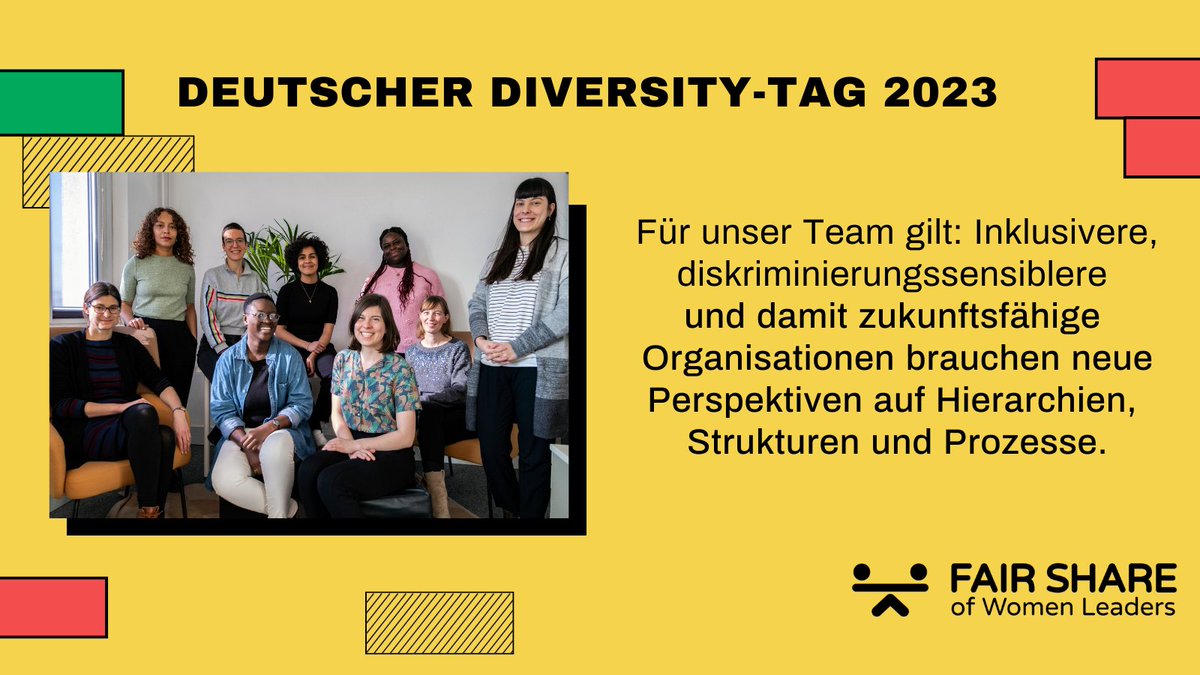 DEUTSCHER DIVERSITY-TAG 2023

Für unser Team gilt: Inklusivere, diskriminierungssensiblere und damit zukunftsfähige Organisationen brauchen neue Perspektiven auf Hierarchien, Strukturen und Prozesse.

FAIR SHARE
of Women Leaders